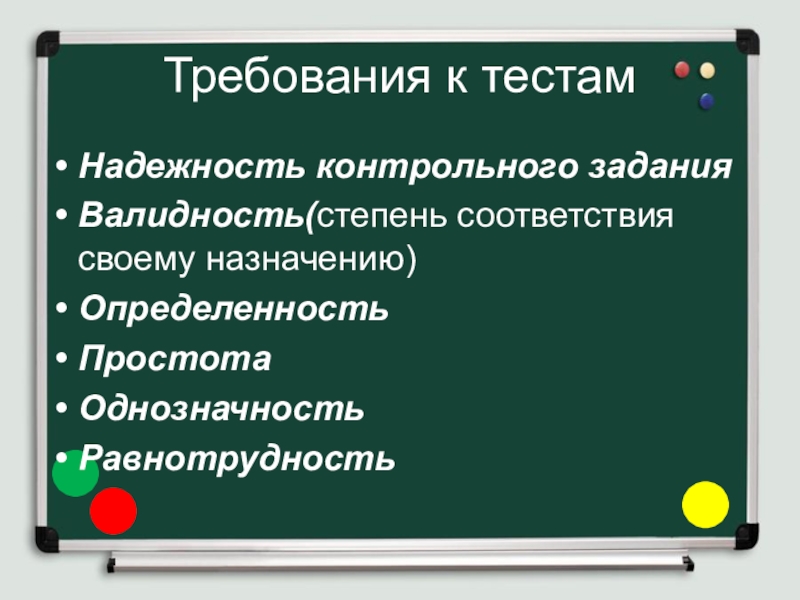 Требования к тестам

• Надежность контрольного задания
• Валидность(степень соответствия своему назначению)
• Определенность
• Простота
• Однозначность
• Равнотрудность